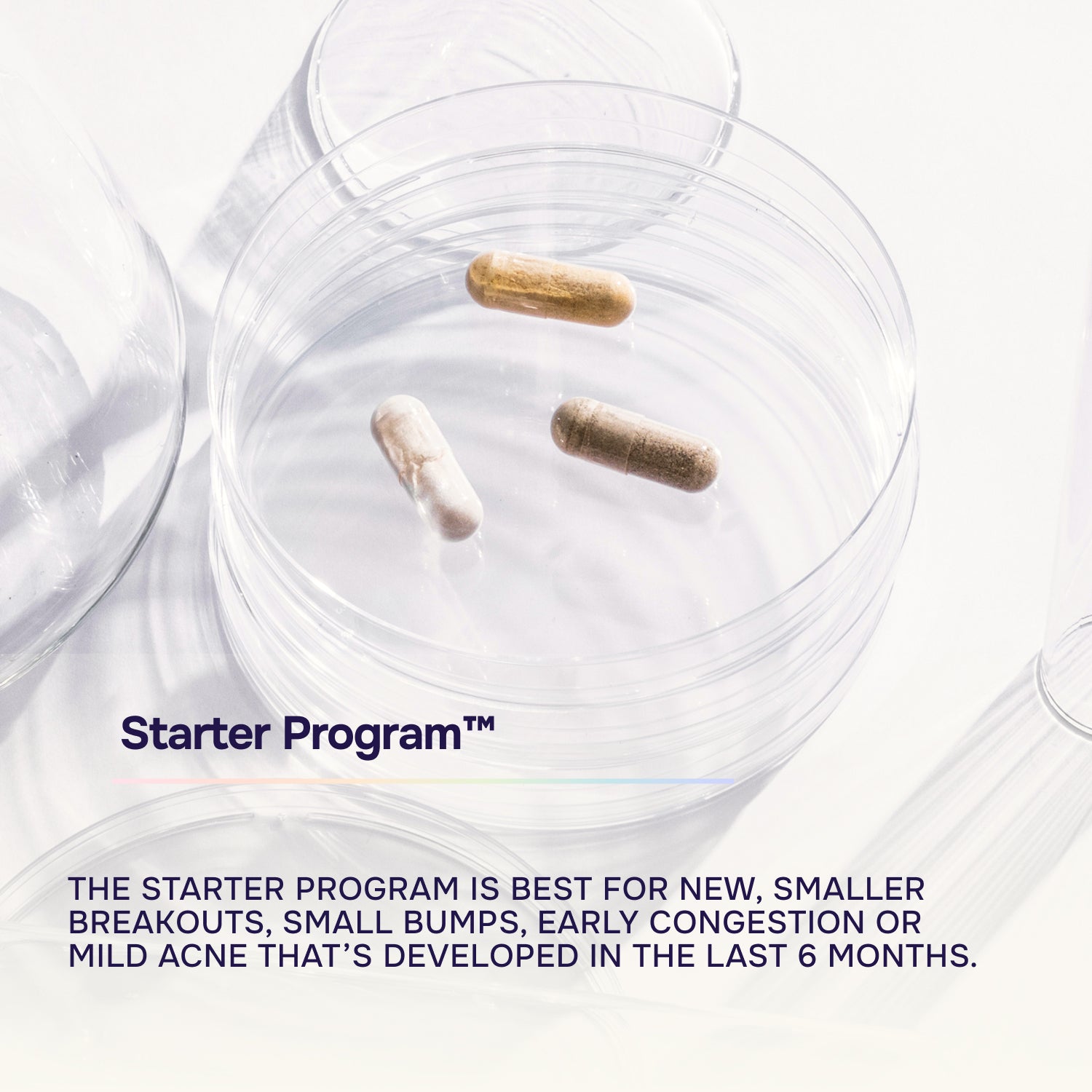 Starter Program™

THE STARTER PROGRAM IS BEST FOR NEW, SMALLER BREAKOUTS, SMALL BUMPS, EARLY CONGESTION OR MILD ACNE THAT'S DEVELOPED IN THE LAST 6 MONTHS.